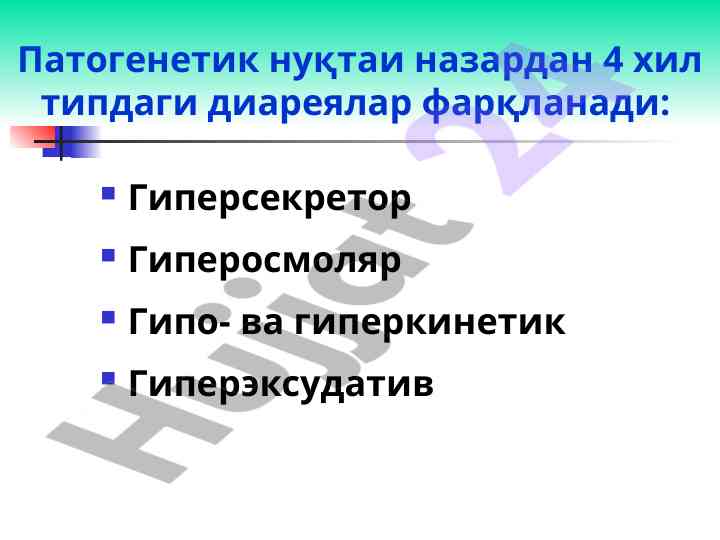 Патогенетик нуқтаи назардан 4 хил типдаги диареялар фарқланади:

Гиперсекретор

Гиперосмоляр

Гипо- ва гиперкинетик

Гиперэксудатив

Hujjat 24